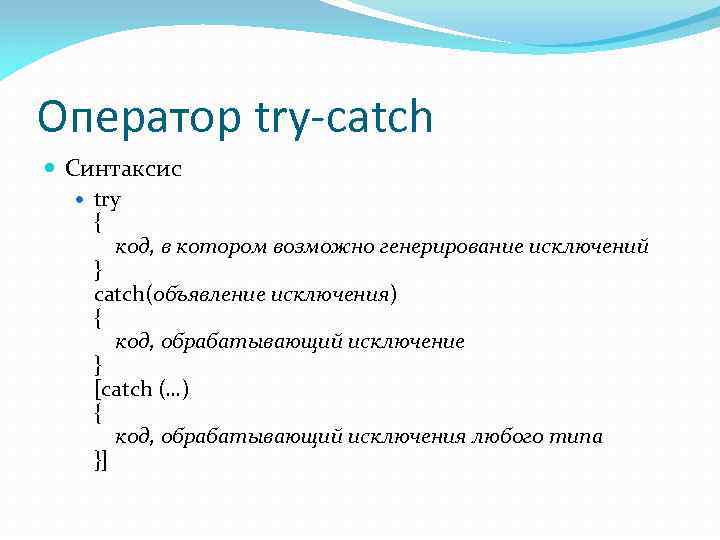 Оператор try-catch

Синтаксис

try
{
код, в котором возможно генерирование исключений
}
catch(объявление исключения)
{
код, обрабатывающий исключение
}
[catch (…)
{
код, обрабатывающий исключения любого типа
}]